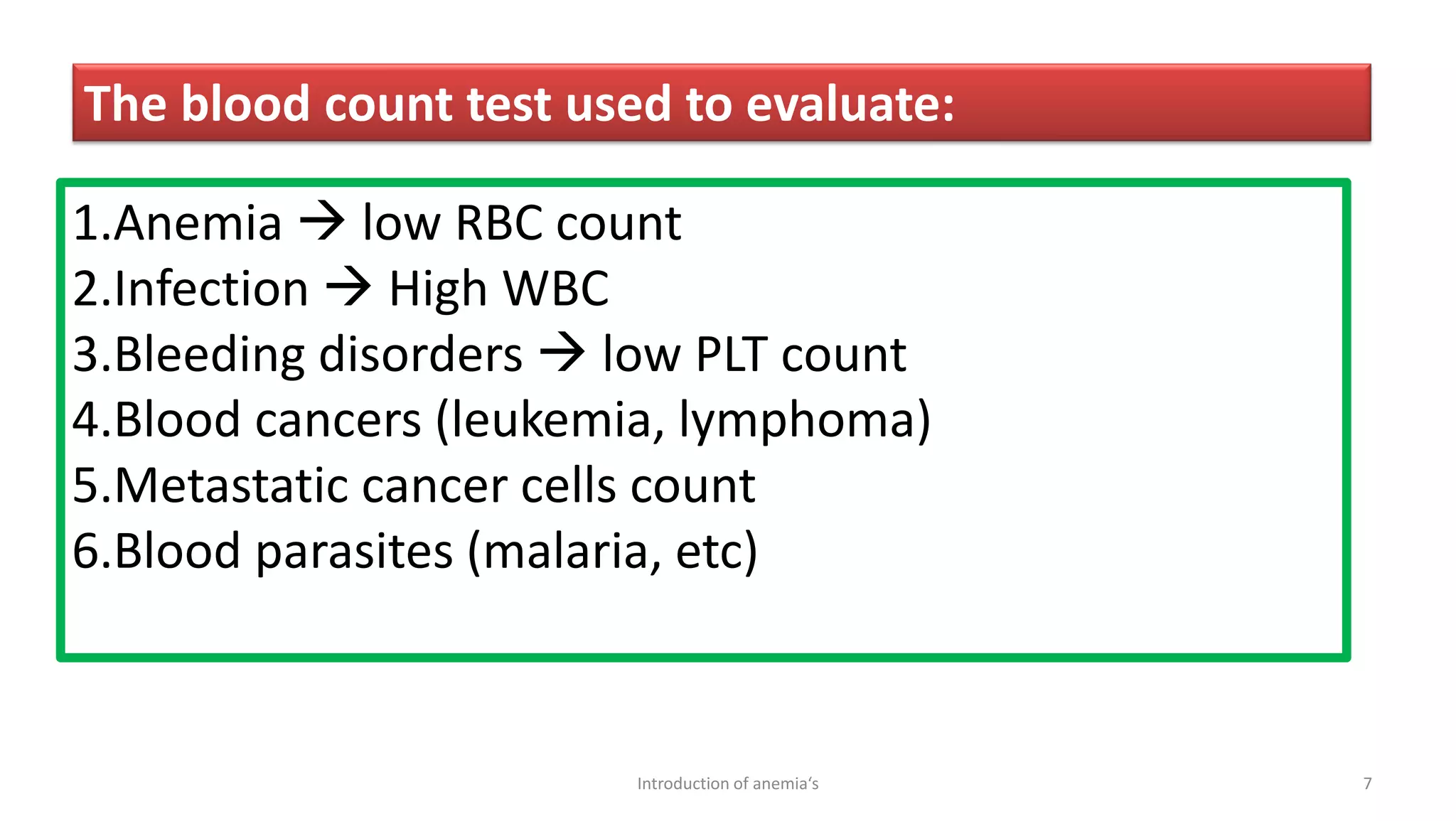 The blood count test used to evaluate:

1.Anemia → low RBC count
2.Infection → High WBC
3.Bleeding disorders → low PLT count
4.Blood cancers (leukemia, lymphoma)
5.Metastatic cancer cells count
6.Blood parasites (malaria, etc)

Introduction of anemia's

7